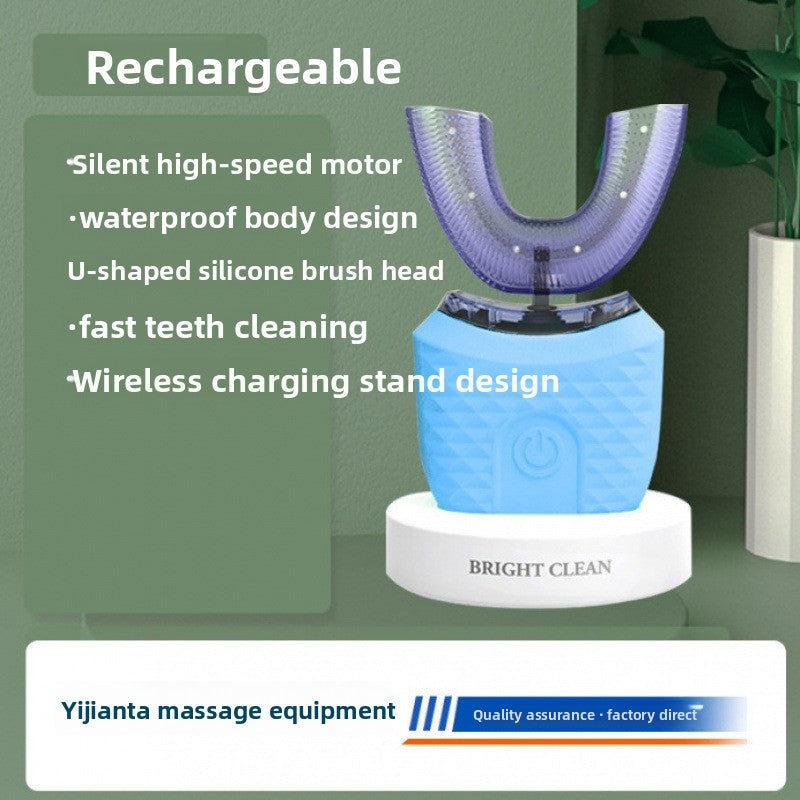 Rechargeable

·Silent high-speed motor

·waterproof body design

U-shaped silicone brush head

·fast teeth cleaning

·Wireless charging stand design

BRIGHT CLEAN

Yijianta massage equipment

Quality assurance · factory direct